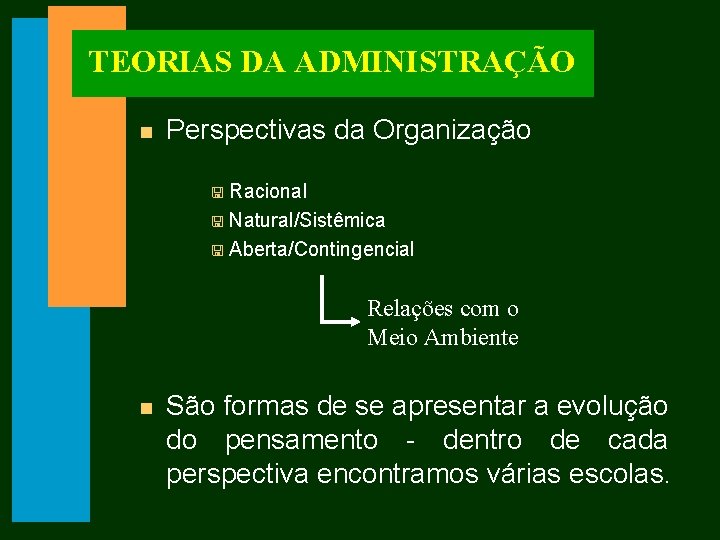 TEORIAS DA ADMINISTRAÇÃO

Perspectivas da Organização

Racional
Natural/Sistêmica
Aberta/Contingencial

Relações com o Meio Ambiente

São formas de se apresentar a evolução do pensamento - dentro de cada perspectiva encontramos várias escolas.